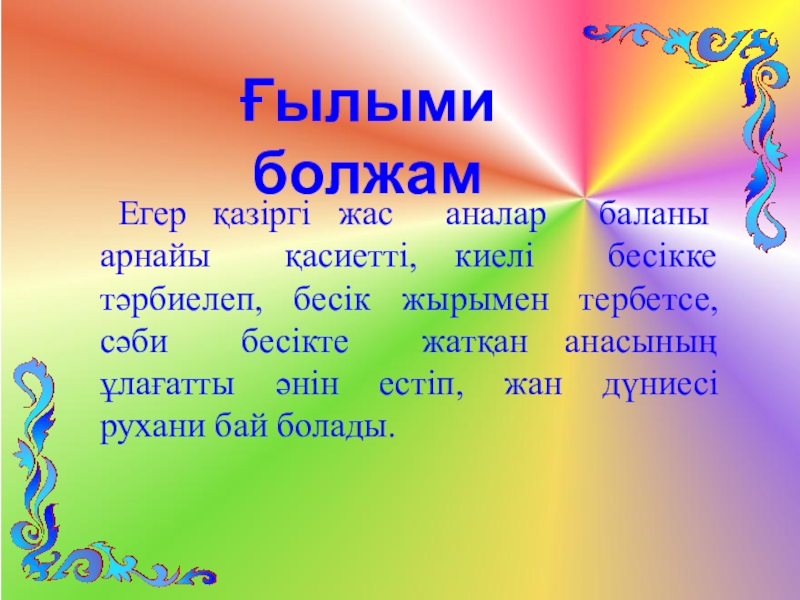 Ғылыми болжам

Егер қазіргі жас аналар баланы арнайы қасиетті, киелі бесікке тәрбиелеп, бесік жырымен тербетсе, сәби бесікте жатқан анасының ұлағатты әнін естіп, жан дүниесі рухани бай болады.